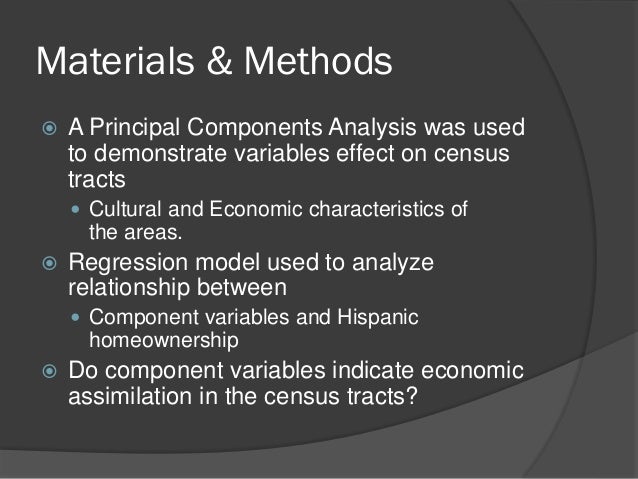 Materials & Methods

A Principal Components Analysis was used to demonstrate variables effect on census tracts

Cultural and Economic characteristics of the areas.

Regression model used to analyze relationship between

Component variables and Hispanic homeownership

Do component variables indicate economic assimilation in the census tracts?